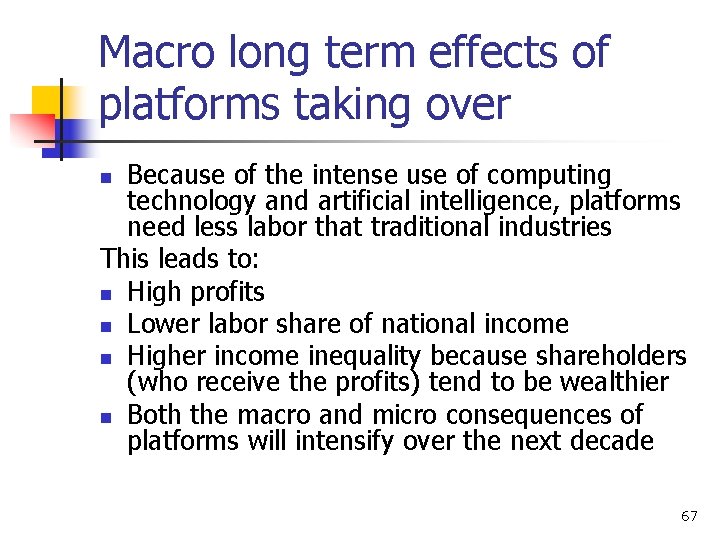 Macro long term effects of platforms taking over

- Because of the intense use of computing technology and artificial intelligence, platforms need less labor that traditional industries

This leads to:

- High profits
- Lower labor share of national income
- Higher income inequality because shareholders (who receive the profits) tend to be wealthier
- Both the macro and micro consequences of platforms will intensify over the next decade

67